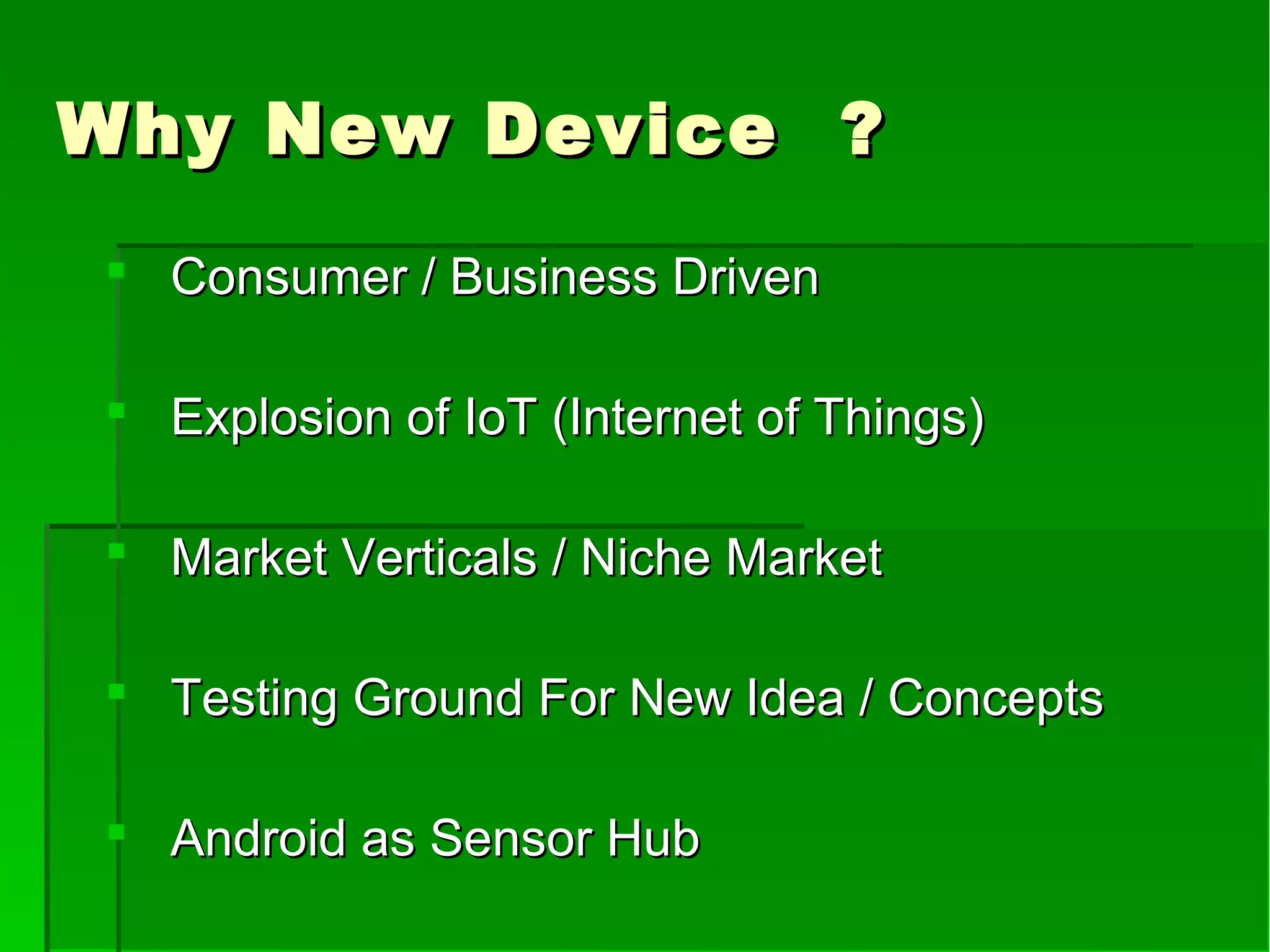 Why New Device ?

Consumer / Business Driven

Explosion of IoT (Internet of Things)

Market Verticals / Niche Market

Testing Ground For New Idea / Concepts

Android as Sensor Hub